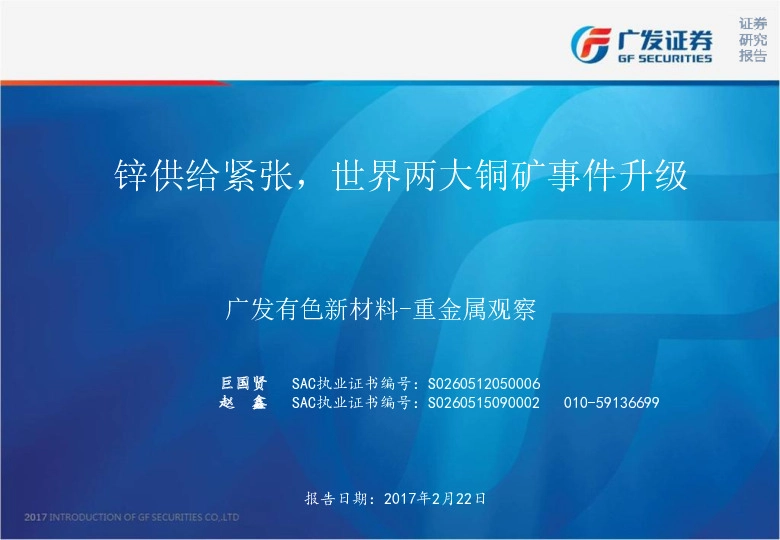 广发证券
GF SECURITIES

证券
研究
报告

锌供给紧张，世界两大铜矿事件升级

广发有色新材料-重金属观察

巨国贤　SAC执业证书编号：S0260512050006
赵　鑫　SAC执业证书编号：S0260515090002　010-59136699

报告日期：2017年2月22日

2017 INTRODUCTION OF GF SECURITIES CO.,LTD